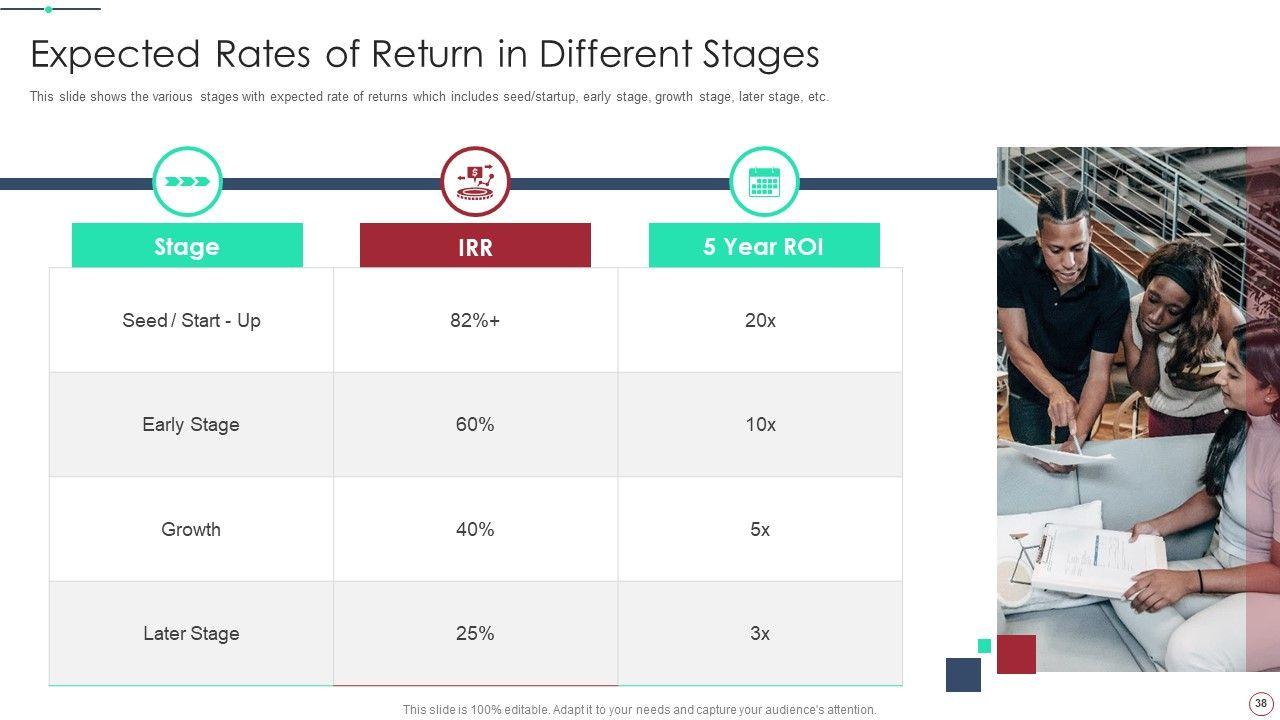 Expected Rates of Return in Different Stages

This slide shows the various stages with expected rate of returns which includes seed/startup, early stage, growth stage, later stage, etc.

| Stage | IRR | 5 Year ROI |
|---|---|---|
| Seed / Start - Up | 82%+ | 20x |
| Early Stage | 60% | 10x |
| Growth | 40% | 5x |
| Later Stage | 25% | 3x |

This slide is 100% editable. Adapt it to your needs and capture your audience's attention.

38